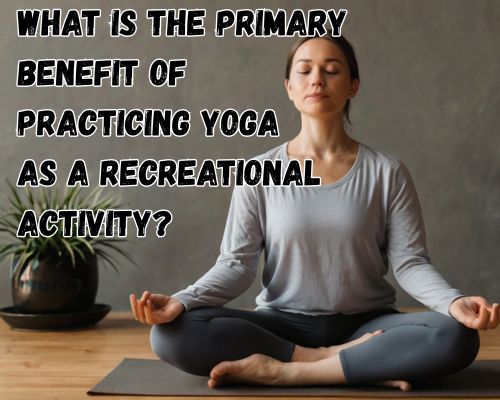 WHAT IS THE PRIMARY BENEFIT OF PRACTICING YOGA AS A RECREATIONAL ACTIVITY?